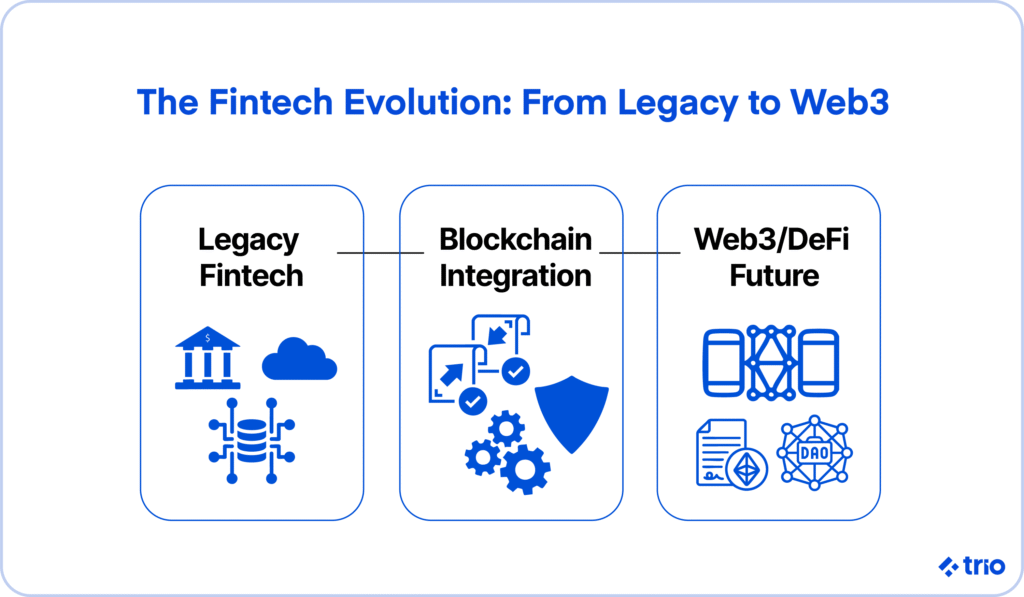 The Fintech Evolution: From Legacy to Web3

Legacy Fintech

$

Blockchain Integration

Web3/DeFi Future

DAO

trio